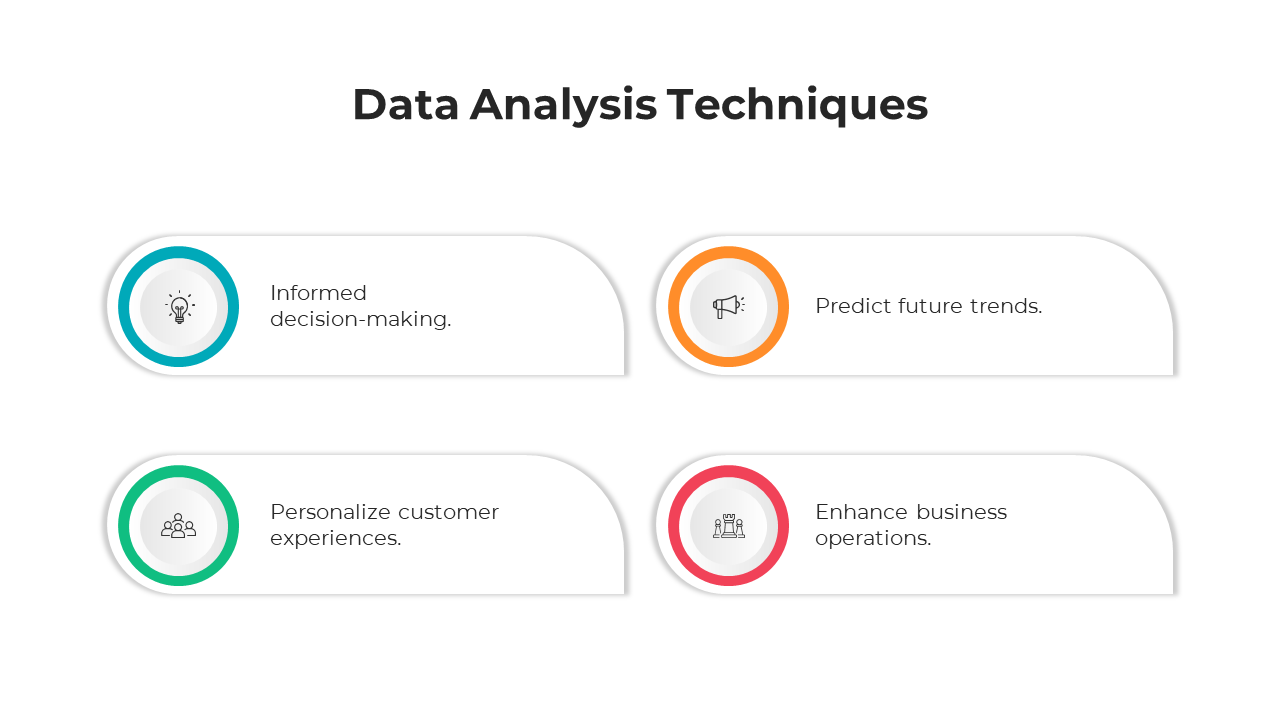 Data Analysis Techniques

Informed decision-making.

Predict future trends.

Personalize customer experiences.

Enhance business operations.